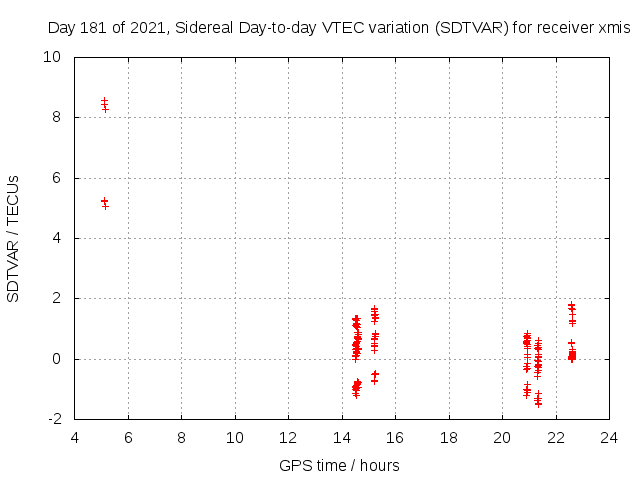 Day 181 of 2021, Sidereal Day-to-day VTEC variation (SDTVAR) for receiver xmis

SDTVAR / TECUs

10
8
6
4
2
0
-2

4 6 8 10 12 14 16 18 20 22 24

GPS time / hours